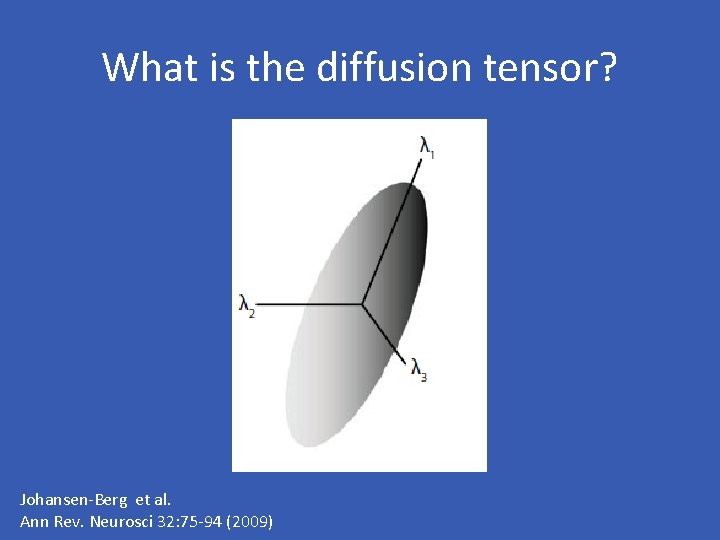 What is the diffusion tensor?

$\lambda_1$

$\lambda_2$

$\lambda_3$

Johansen-Berg et al.
Ann Rev. Neurosci 32:75-94 (2009)